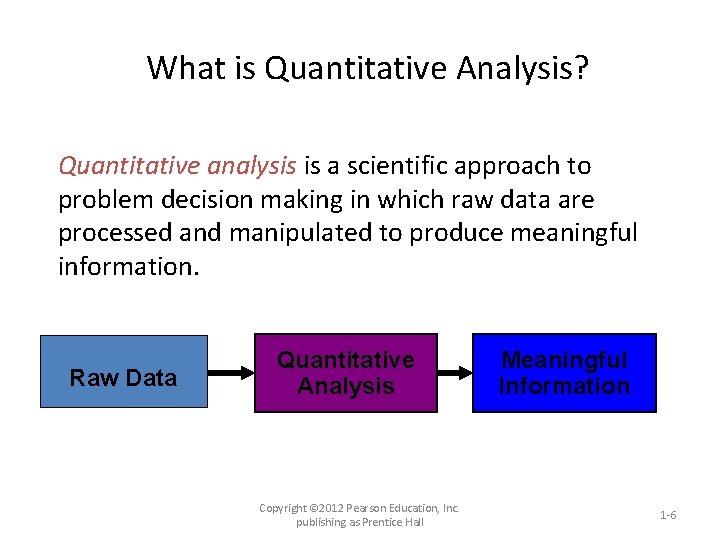 What is Quantitative Analysis?

Quantitative analysis is a scientific approach to problem decision making in which raw data are processed and manipulated to produce meaningful information.

Raw Data

Quantitative Analysis

Meaningful Information

Copyright ©2012 Pearson Education, Inc. publishing as Prentice Hall

1-6